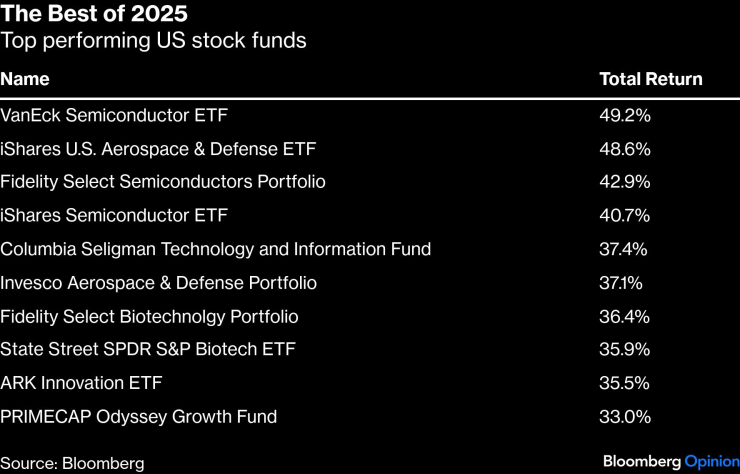 The Best of 2025
Top performing US stock funds

| Name | Total Return |
|---|---|
| VanEck Semiconductor ETF | 49.2% |
| iShares U.S. Aerospace & Defense ETF | 48.6% |
| Fidelity Select Semiconductors Portfolio | 42.9% |
| iShares Semiconductor ETF | 40.7% |
| Columbia Seligman Technology and Information Fund | 37.4% |
| Invesco Aerospace & Defense Portfolio | 37.1% |
| Fidelity Select Biotechnolgy Portfolio | 36.4% |
| State Street SPDR S&P Biotech ETF | 35.9% |
| ARK Innovation ETF | 35.5% |
| PRIMECAP Odyssey Growth Fund | 33.0% |

Source: Bloomberg

Bloomberg Opinion